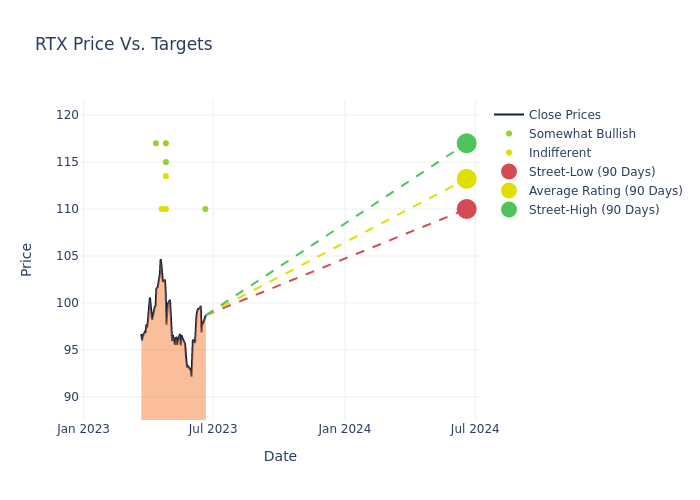 RTX Price Vs. Targets

Price

120
115
110
105
100
95
90

Jan 2023
Jul 2023
Jan 2024
Jul 2024

Date

Close Prices
Somewhat Bullish
Indifferent
Street-Low (90 Days)
Average Rating (90 Days)
Street-High (90 Days)